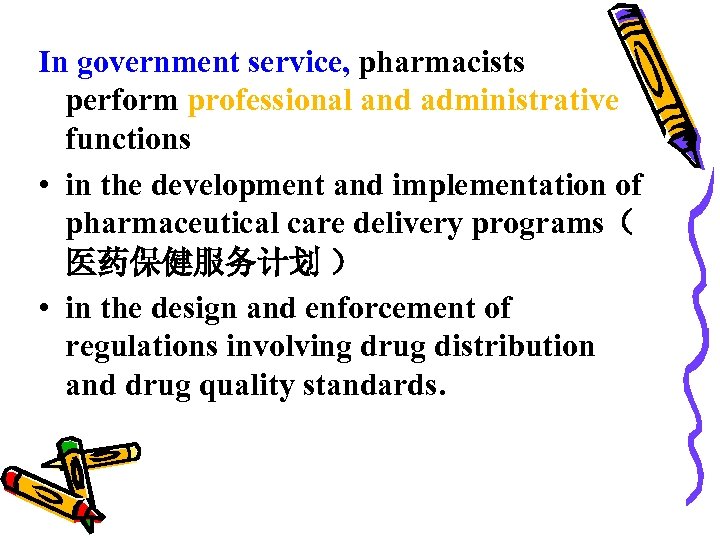 In government service, pharmacists perform professional and administrative functions

• in the development and implementation of pharmaceutical care delivery programs（医药保健服务计划）

• in the design and enforcement of regulations involving drug distribution and drug quality standards.